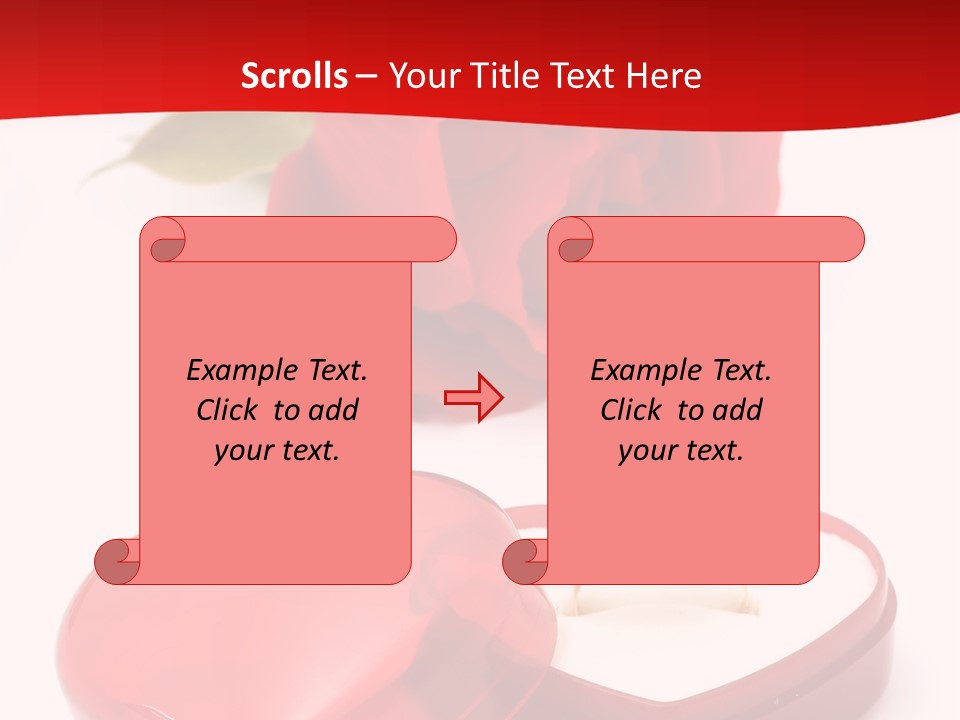 Scrolls – Your Title Text Here

Example Text. Click to add your text.

Example Text. Click to add your text.